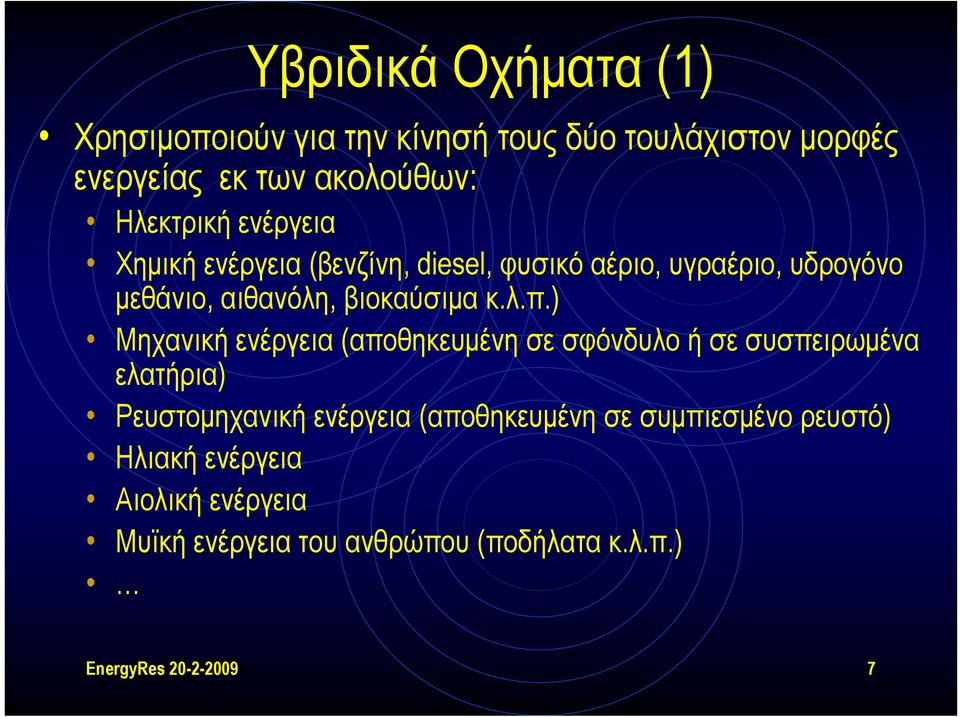 Υβριδικά Οχήματα (1)

• Χρησιμοποιούν για την κίνησή τους δύο τουλάχιστον μορφές ενεργείας εκ των ακολούθων:

• Ηλεκτρική ενέργεια

• Χημική ενέργεια (βενζίνη, diesel, φυσικό αέριο, υγραέριο, υδρογόνο μεθάνιο, αιθανόλη, βιοκαύσιμα κ.λ.π.)

• Μηχανική ενέργεια (αποθηκευμένη σε σφόνδυλο ή σε συσπειρωμένα ελατήρια)

• Ρευστομηχανική ενέργεια (αποθηκευμένη σε συμπιεσμένο ρευστό)

• Ηλιακή ενέργεια

• Αιολική ενέργεια

• Μυϊκή ενέργεια του ανθρώπου (ποδήλατα κ.λ.π.)

• …

EnergyRes 20-2-2009

7